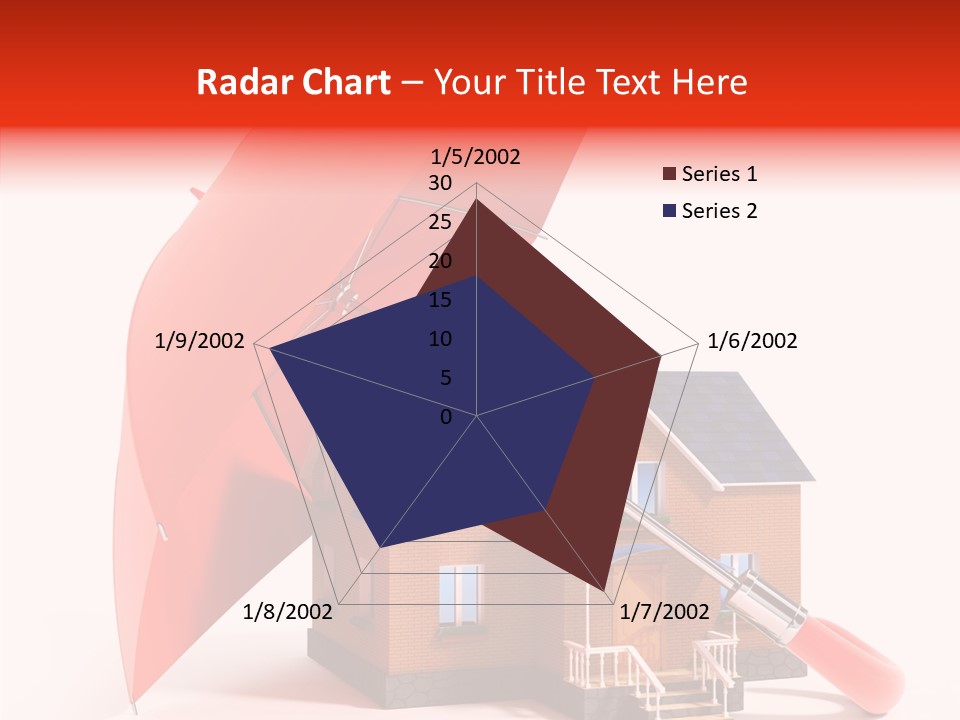 Radar Chart – Your Title Text Here

1/5/2002
30
25
20
15
10
5
0
1/6/2002
1/7/2002
1/8/2002
1/9/2002

Series 1
Series 2